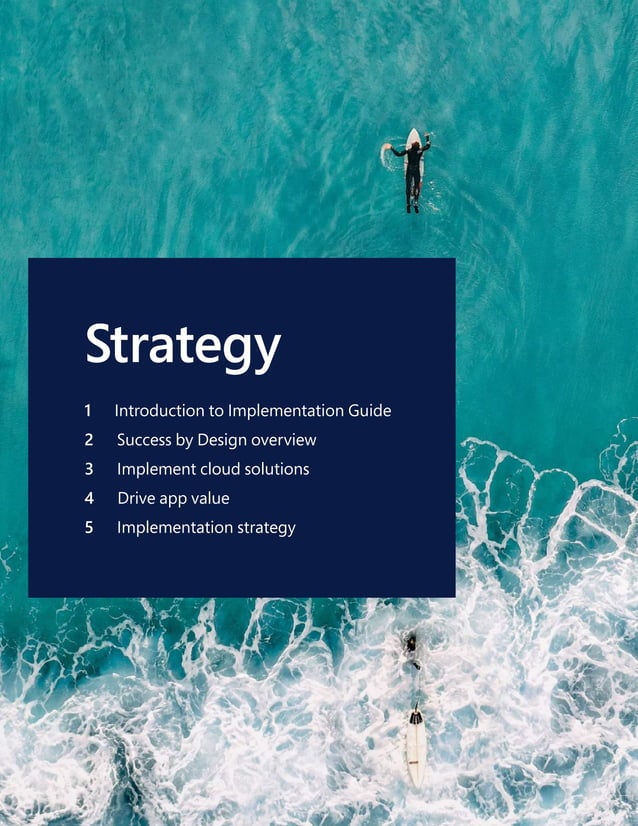 Strategy

1 Introduction to Implementation Guide
2 Success by Design overview
3 Implement cloud solutions
4 Drive app value
5 Implementation strategy